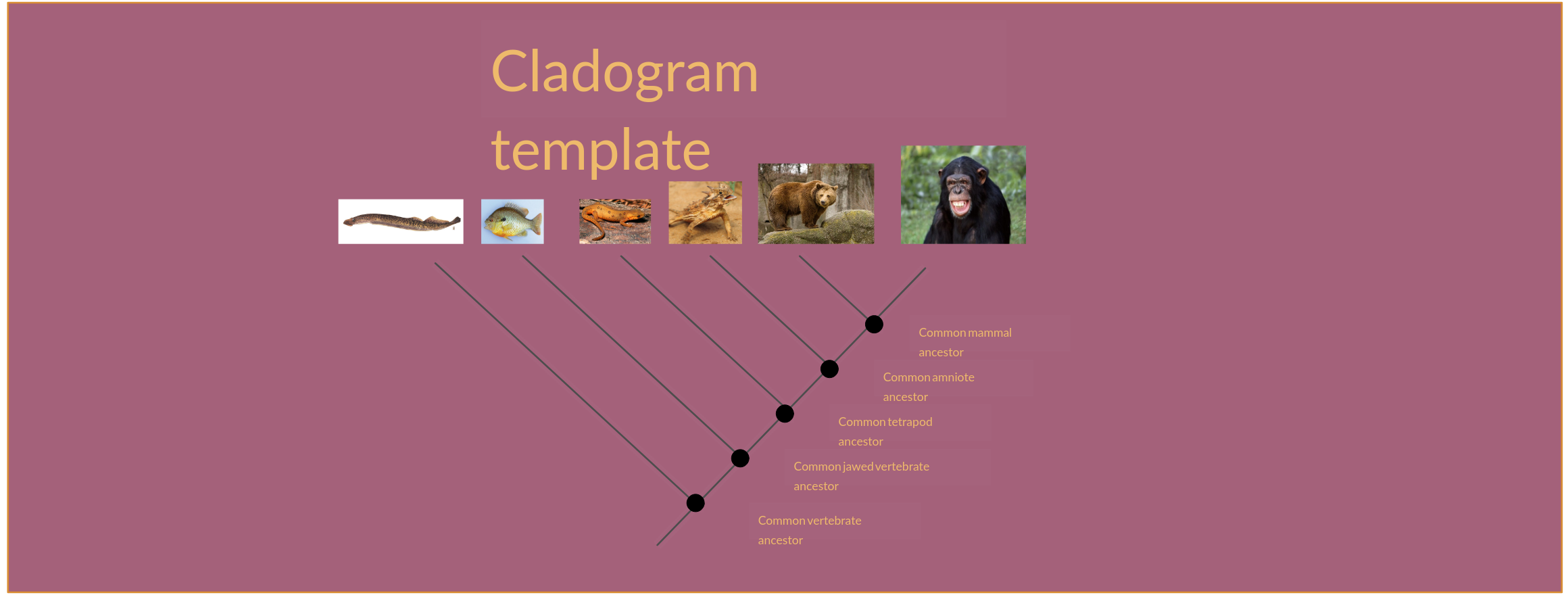 Cladogram template

Common mammal ancestor

Common amniote ancestor

Common tetrapod ancestor

Common jawed vertebrate ancestor

Common vertebrate ancestor